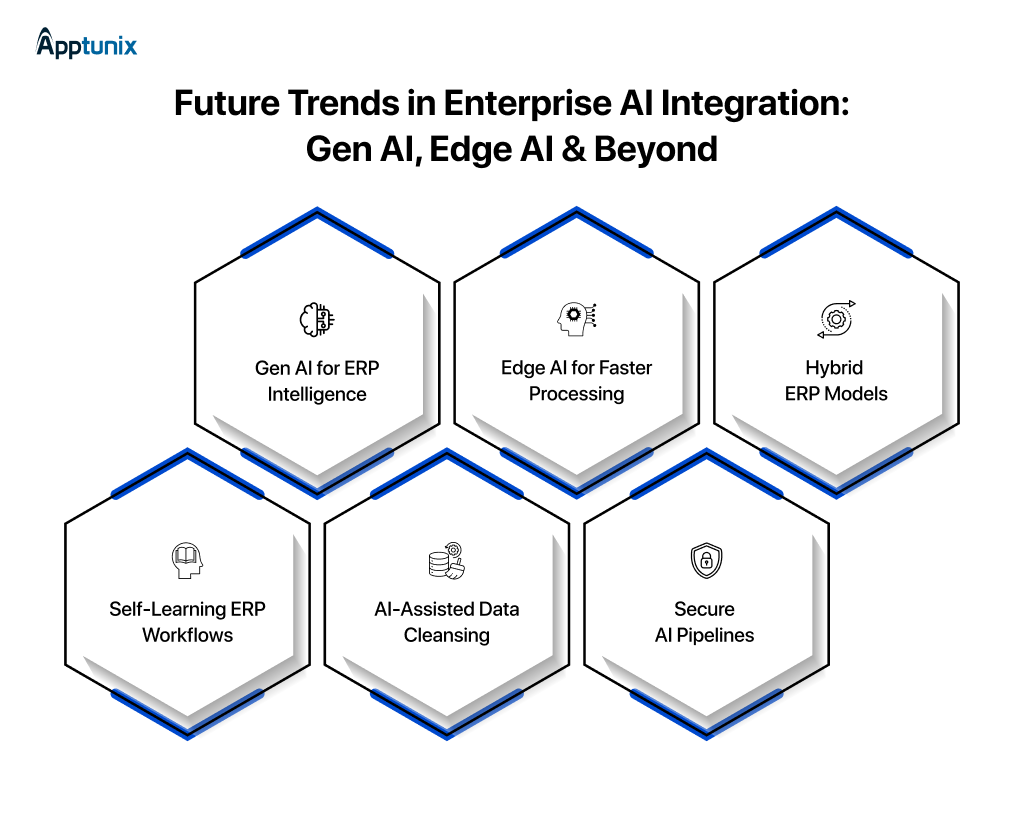 Apptunix

Future Trends in Enterprise AI Integration: Gen AI, Edge AI & Beyond

Gen AI for ERP Intelligence

Edge AI for Faster Processing

Hybrid ERP Models

Self-Learning ERP Workflows

AI-Assisted Data Cleansing

Secure AI Pipelines